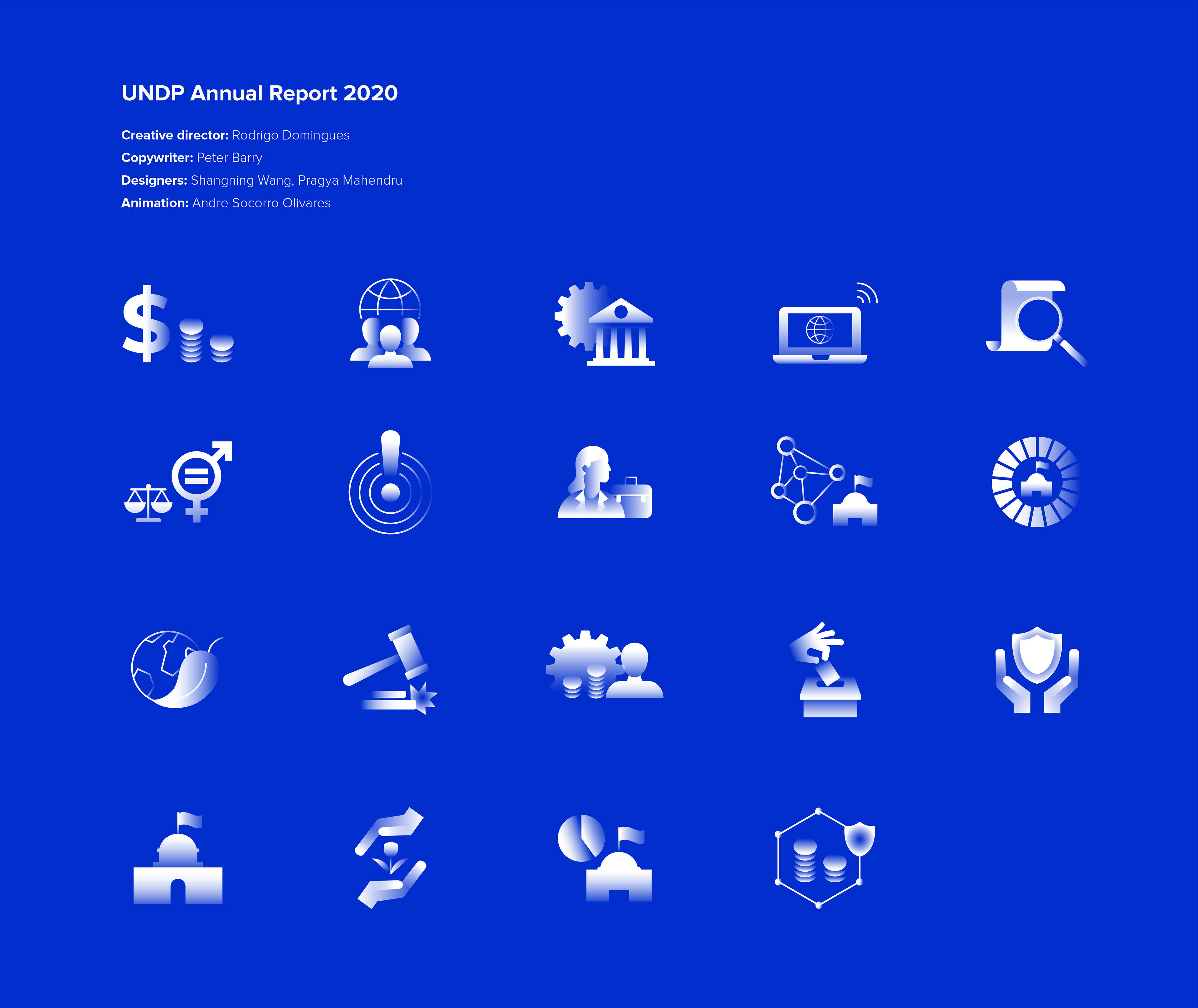 UNDP Annual Report 2020

Creative director: Rodrigo Domingues
Copywriter: Peter Barry
Designers: Shangning Wang, Pragya Mahendru
Animation: Andre Socorro Olivares